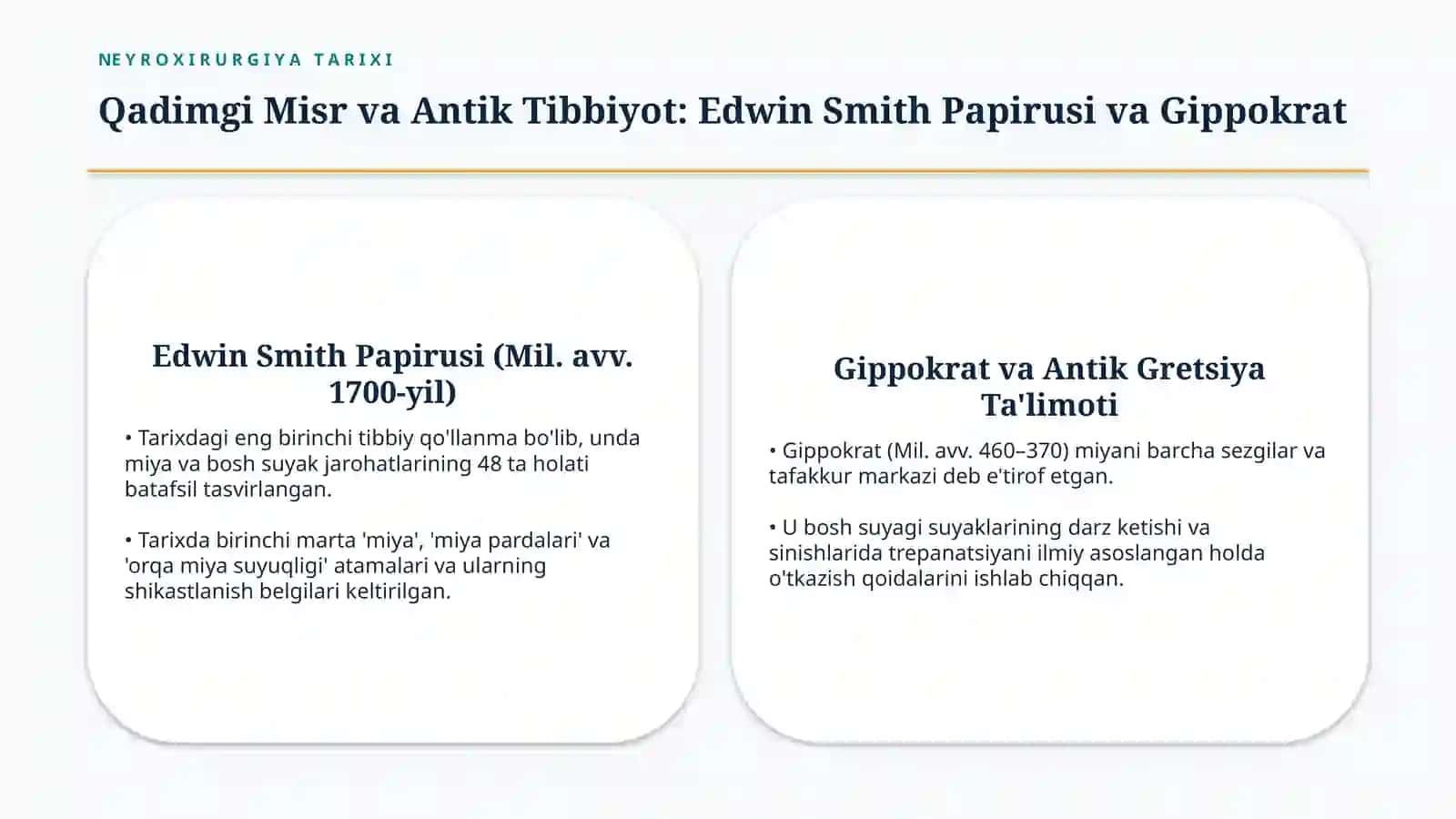 NEYROXIRURGIYA TARIXI

Qadimgi Misr va Antik Tibbiyot: Edwin Smith Papirusi va Gippokrat

Edwin Smith Papirusi (Mil. avv. 1700-yil)

• Tarixdagi eng birinchi tibbiy qo'llanma bo'lib, unda miya va bosh suyak jarohatlarining 48 ta holati batafsil tasvirlangan.

• Tarixda birinchi marta 'miya', 'miya pardalari' va 'orqa miya suyuqligi' atamalari va ularning shikastlanish belgilari keltirilgan.

Gippokrat va Antik Gretsiya Ta'limoti

• Gippokrat (Mil. avv. 460–370) miyani barcha sezgilar va tafakkur markazi deb e'tirof etgan.

• U bosh suyagi suyaklarining darz ketishi va sinishlarida trepanatsiyani ilmiy asoslangan holda o'tkazish qoidalarini ishlab chiqqan.